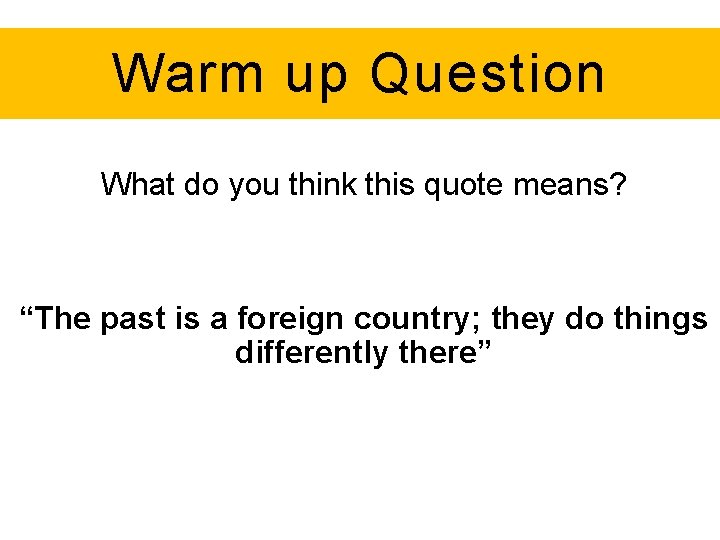 Warm up Question

What do you think this quote means?

“The past is a foreign country; they do things differently there”